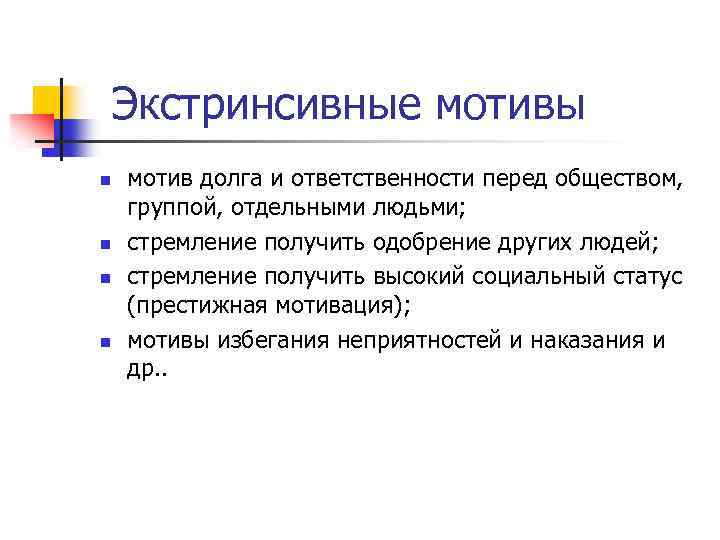 Экстринсивные мотивы

- мотив долга и ответственности перед обществом, группой, отдельными людьми;
- стремление получить одобрение других людей;
- стремление получить высокий социальный статус (престижная мотивация);
- мотивы избегания неприятностей и наказания и др..